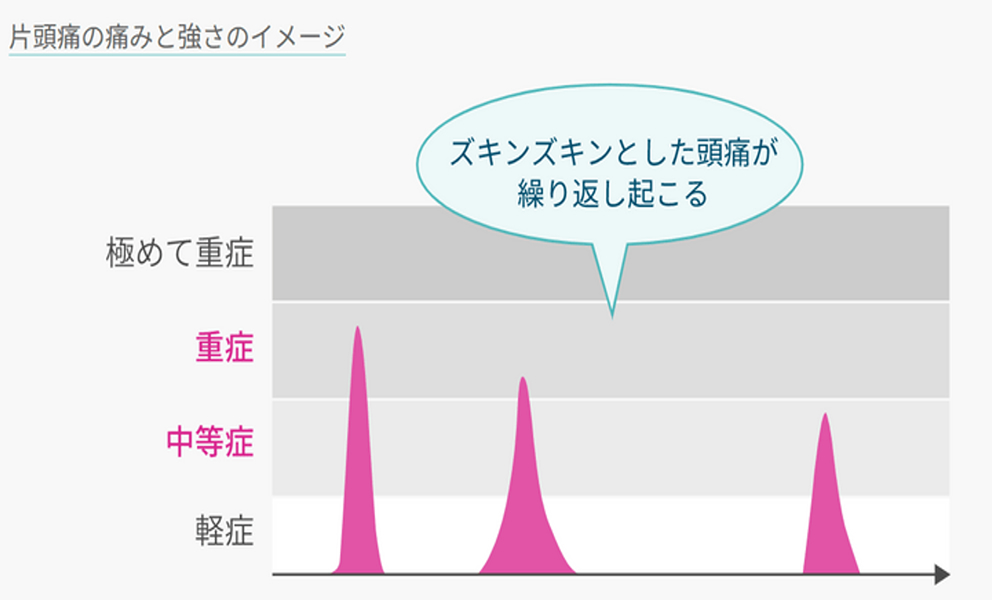 片頭痛の痛みと強さのイメージ

ズキンズキンとした頭痛が繰り返し起こる

極めて重症

重症

中等症

軽症